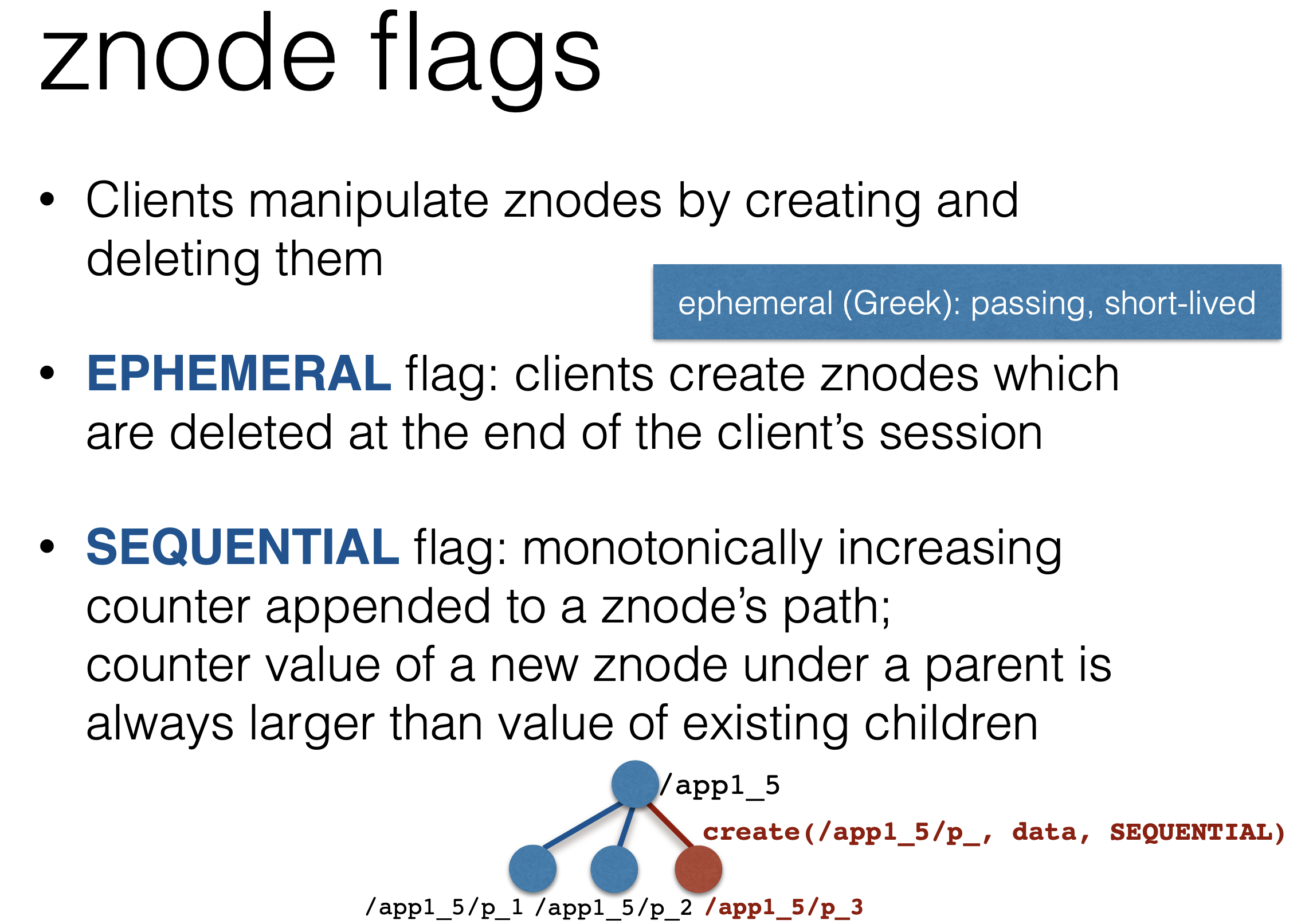 znode flags

• Clients manipulate znodes by creating and deleting them

ephemeral (Greek): passing, short-lived

• EPHEMERAL flag: clients create znodes which are deleted at the end of the client's session

• SEQUENTIAL flag: monotonically increasing counter appended to a znode's path; counter value of a new znode under a parent is always larger than value of existing children

/app1_5
create(/app1_5/p_, data, SEQUENTIAL)
/app1_5/p_1 /app1_5/p_2 /app1_5/p_3